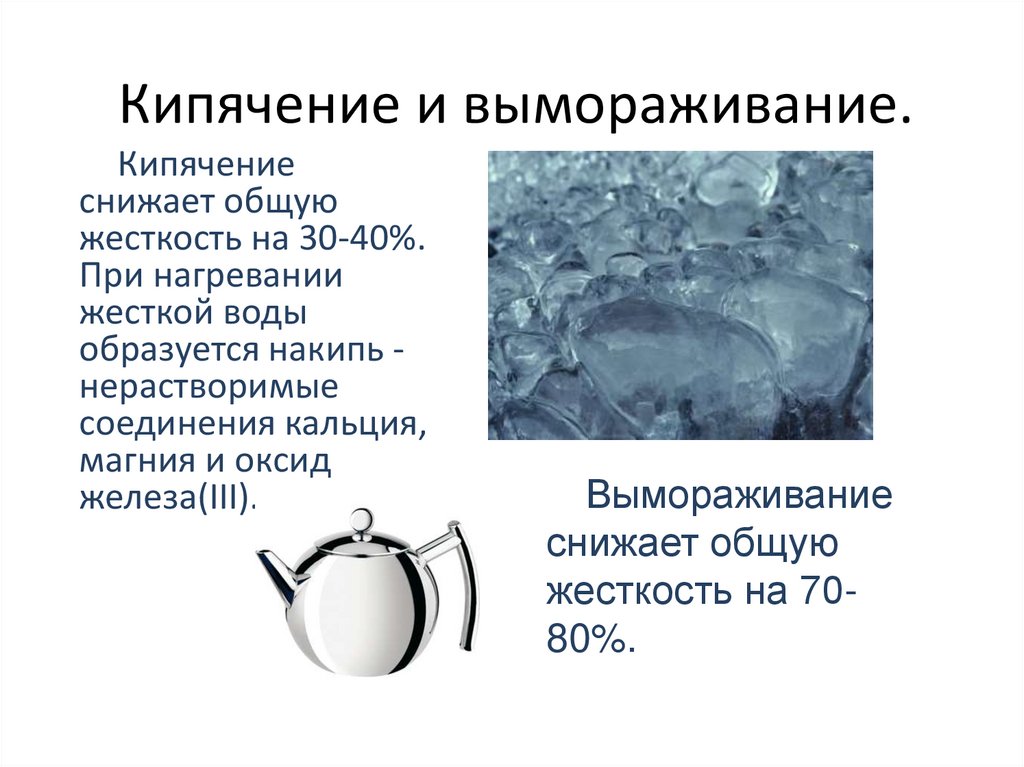 Кипячение и вымораживание.

Кипячение снижает общую жесткость на 30-40%. При нагревании жесткой воды образуется накипь - нерастворимые соединения кальция, магния и оксид железа(III).

Вымораживание снижает общую жесткость на 70-80%.